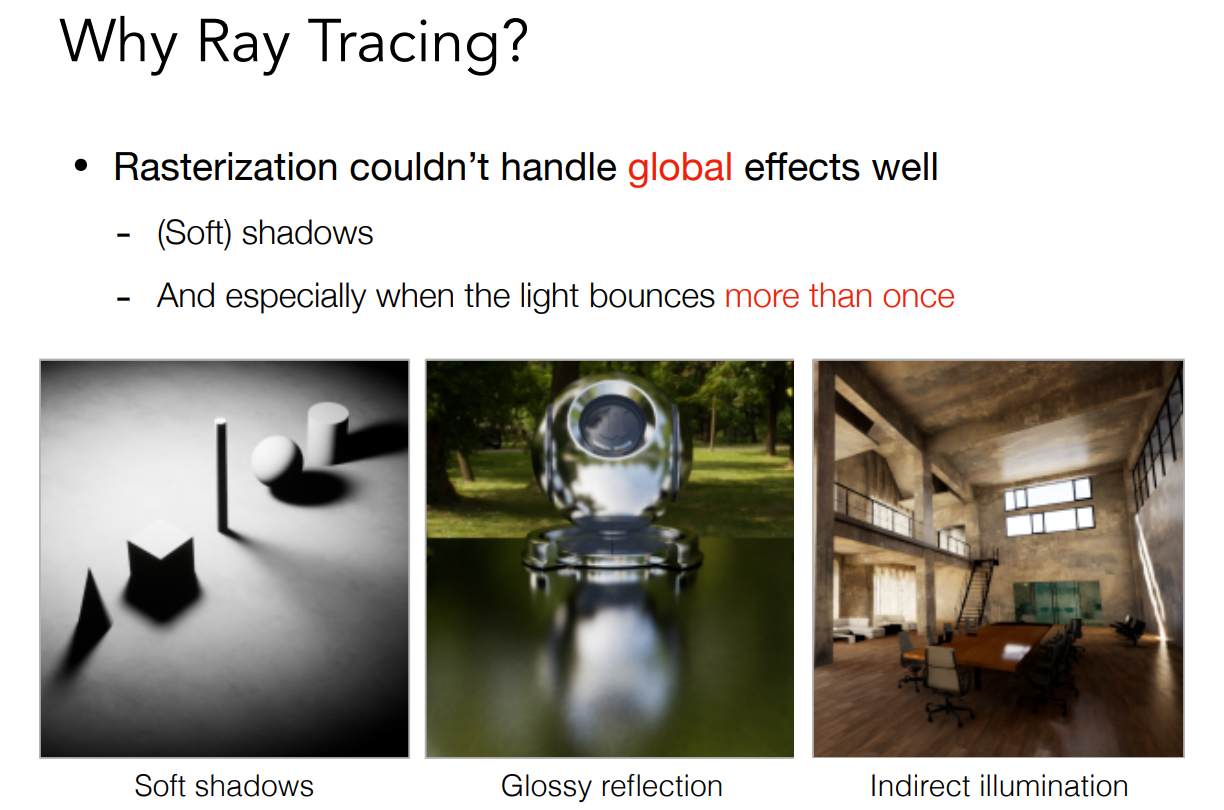 Why Ray Tracing?

• Rasterization couldn't handle global effects well

- (Soft) shadows

- And especially when the light bounces more than once

Soft shadows

Glossy reflection

Indirect illumination